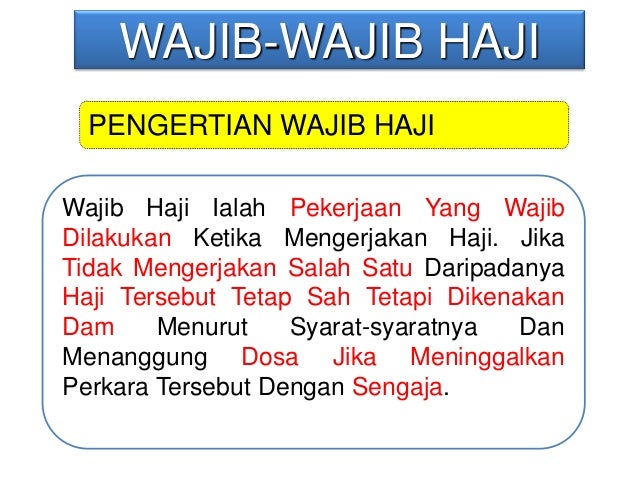 WAJIB-WAJIB HAJI

PENGERTIAN WAJIB HAJI

Wajib Haji Ialah Pekerjaan Yang Wajib Dilakukan Ketika Mengerjakan Haji. Jika Tidak Mengerjakan Salah Satu Daripadanya Haji Tersebut Tetap Sah Tetapi Dikenakan Dam Menurut Syarat-syaratnya Dan Menanggung Dosa Jika Meninggalkan Perkara Tersebut Dengan Sengaja.